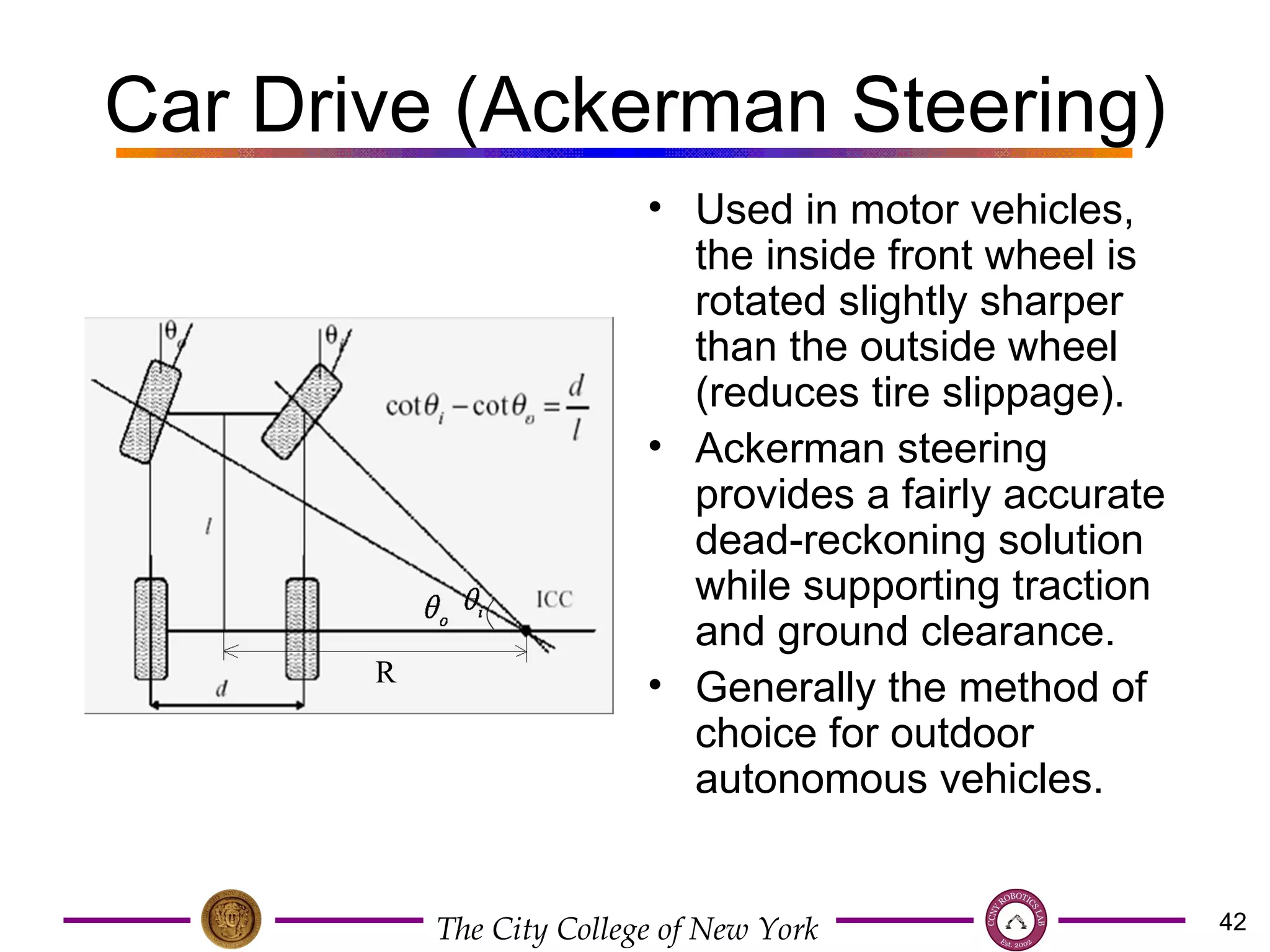 Car Drive (Ackerman Steering)

$\theta_o$

$\theta_i$

$\cot\theta_i - \cot\theta_o = \frac{d}{l}$

$l$

$\theta_o$ $\theta_i$ ICC

R

$d$

• Used in motor vehicles, the inside front wheel is rotated slightly sharper than the outside wheel (reduces tire slippage).

• Ackerman steering provides a fairly accurate dead-reckoning solution while supporting traction and ground clearance.

• Generally the method of choice for outdoor autonomous vehicles.

The City College of New York

CCNY ROBOTICS LAB Est. 2002

42